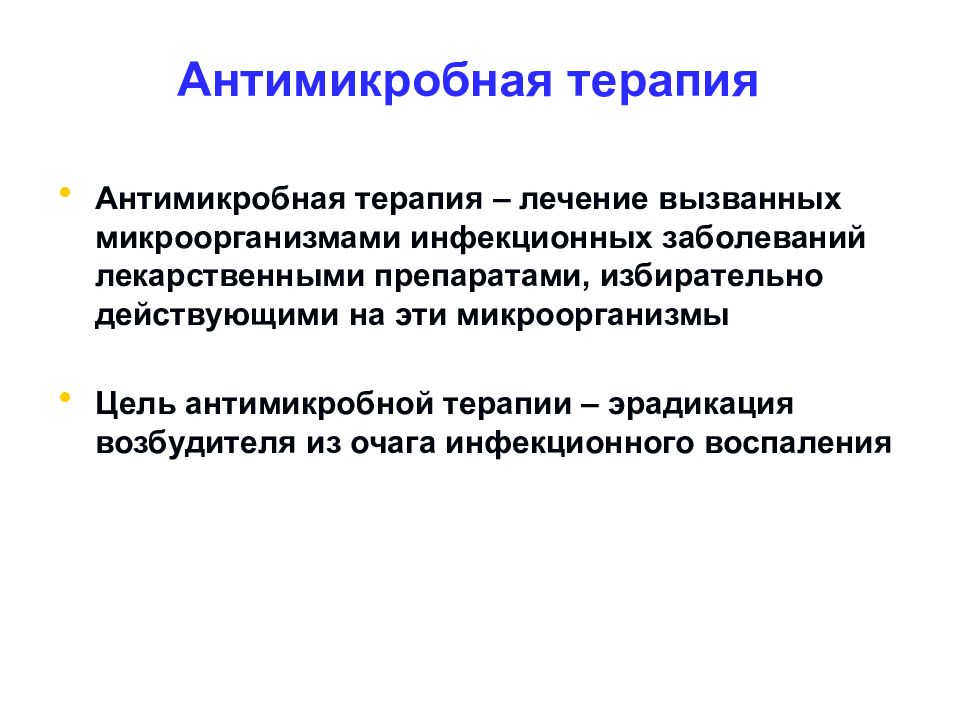 Антимикробная терапия

• Антимикробная терапия – лечение вызванных микроорганизмами инфекционных заболеваний лекарственными препаратами, избирательно действующими на эти микроорганизмы

• Цель антимикробной терапии – эрадикация возбудителя из очага инфекционного воспаления